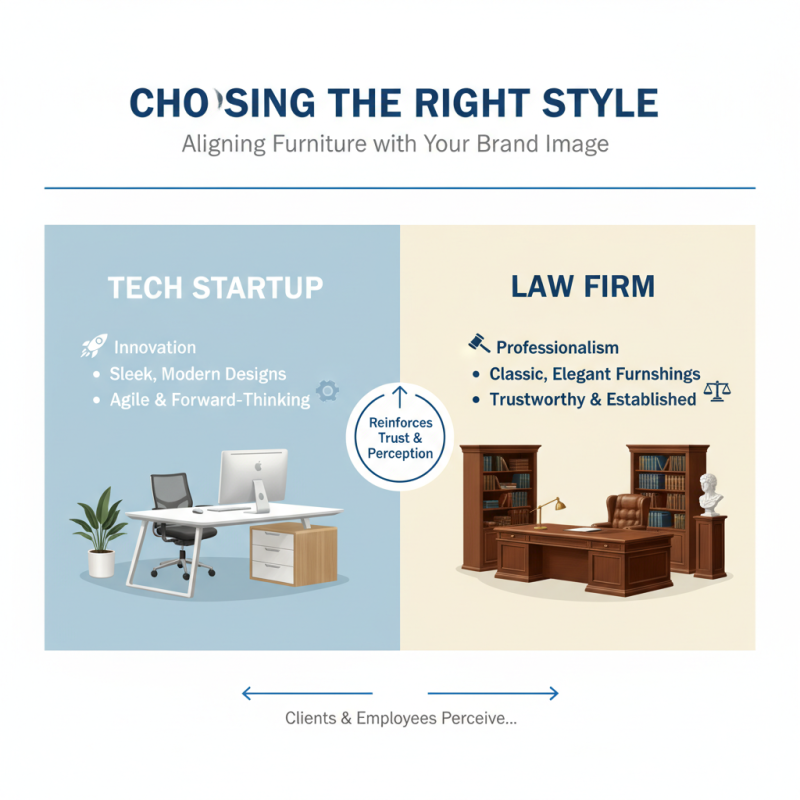 CHO SING THE RIGHT STYLE
Aligning Furniture with Your Brand Image

TECH STARTUP

Innovation
• Sleek, Modern Designs
• Agile & Forward-Thinking

Reinforces Trust & Perception

LAW FIRM

Professionalism
• Classic, Elegant Furnshings
• Trustworthy & Established

Clients & Employees Perceive...